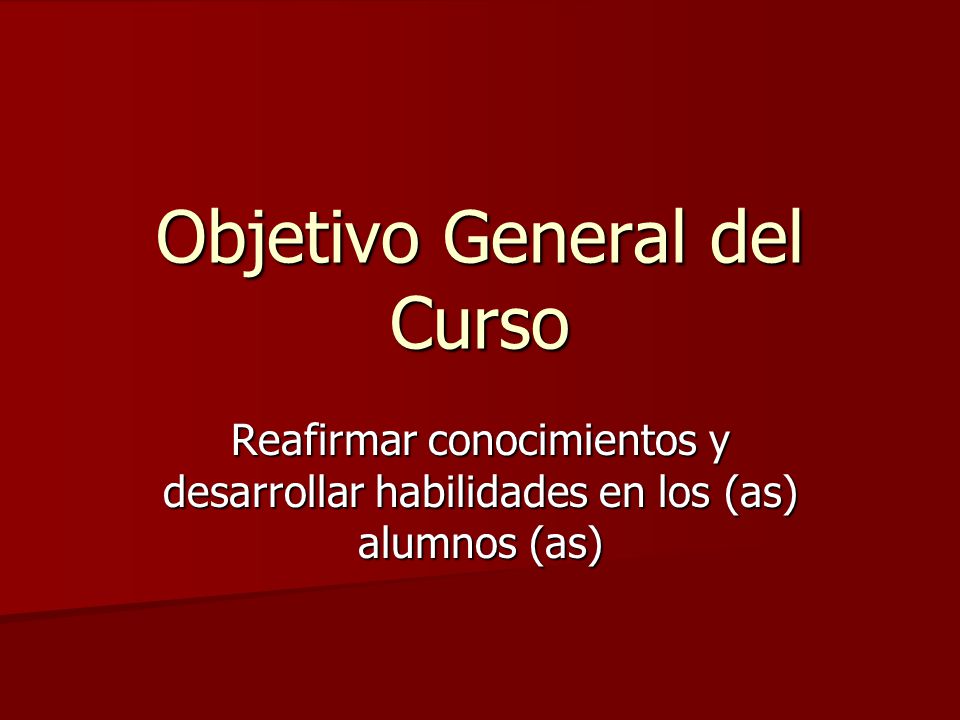 Objetivo General del Curso

Reafirmar conocimientos y desarrollar habilidades en los (as) alumnos (as)